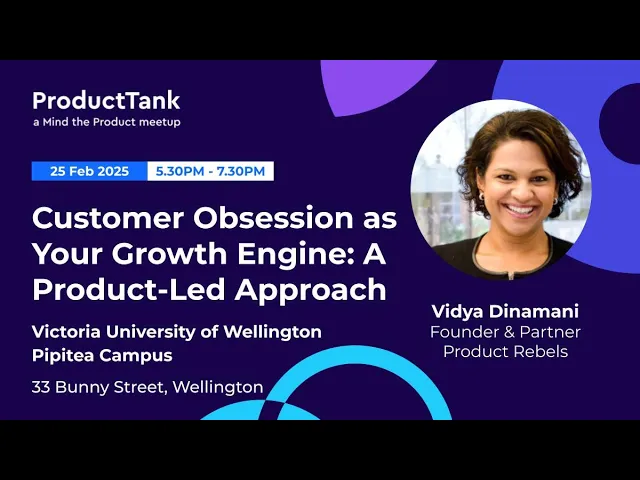 ProductTank
a Mind the Product meetup

25 Feb 2025 5.30PM - 7.30PM

Customer Obsession as Your Growth Engine: A Product-Led Approach

Victoria University of Wellington
Pipitea Campus

33 Bunny Street, Wellington

Vidya Dinamani
Founder & Partner
Product Rebels